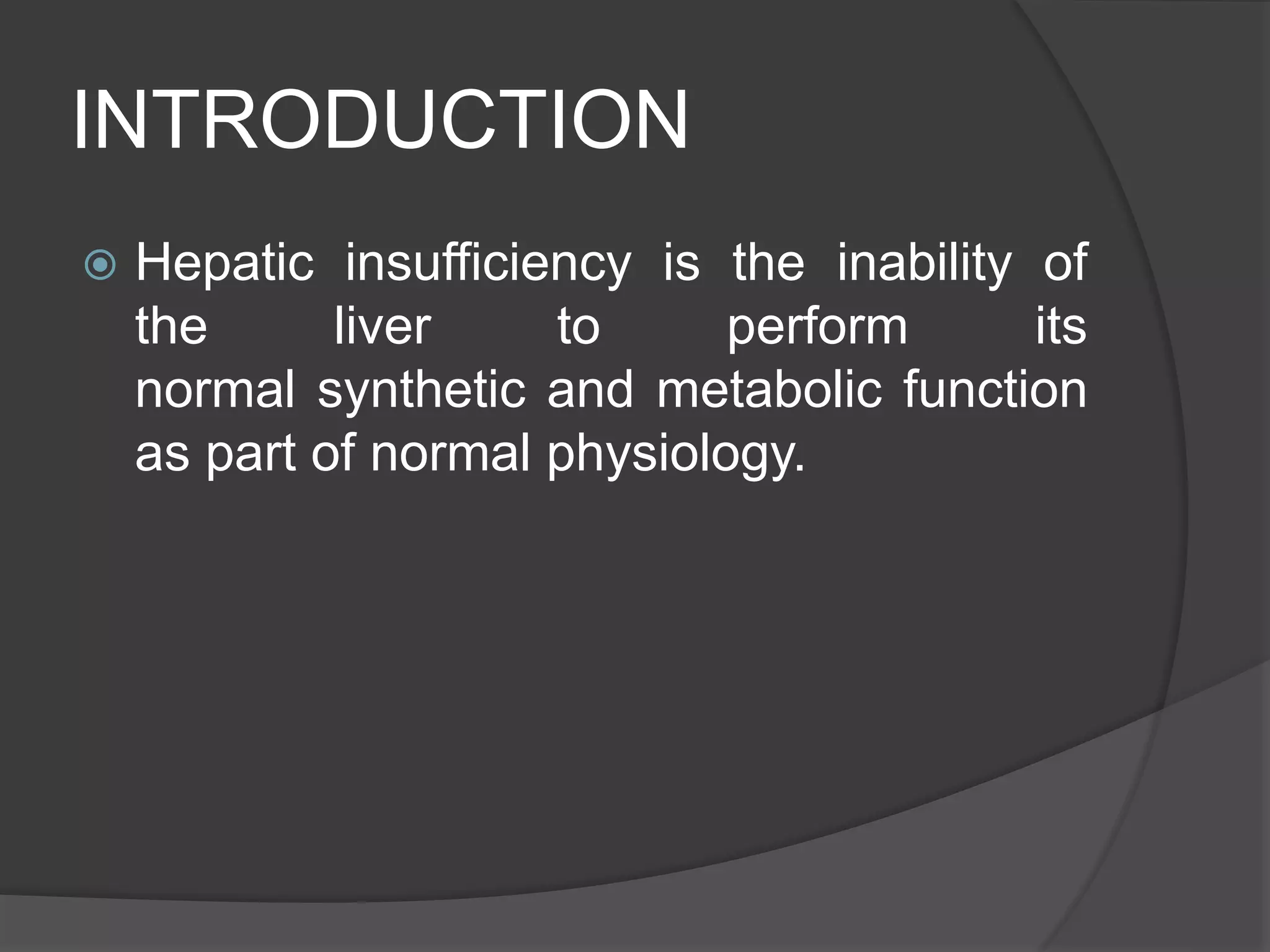 INTRODUCTION

Hepatic insufficiency is the inability of the liver to perform its normal synthetic and metabolic function as part of normal physiology.